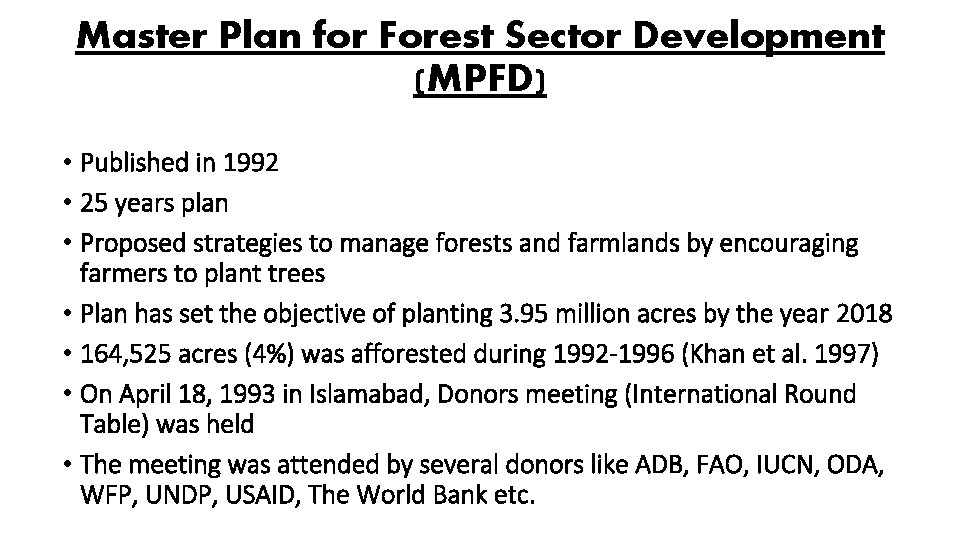 Master Plan for Forest Sector Development (MPFD)

• Published in 1992
• 25 years plan
• Proposed strategies to manage forests and farmlands by encouraging farmers to plant trees
• Plan has set the objective of planting 3.95 million acres by the year 2018
• 164,525 acres (4%) was afforested during 1992-1996 (Khan et al. 1997)
• On April 18, 1993 in Islamabad, Donors meeting (International Round Table) was held
• The meeting was attended by several donors like ADB, FAO, IUCN, ODA, WFP, UNDP, USAID, The World Bank etc.